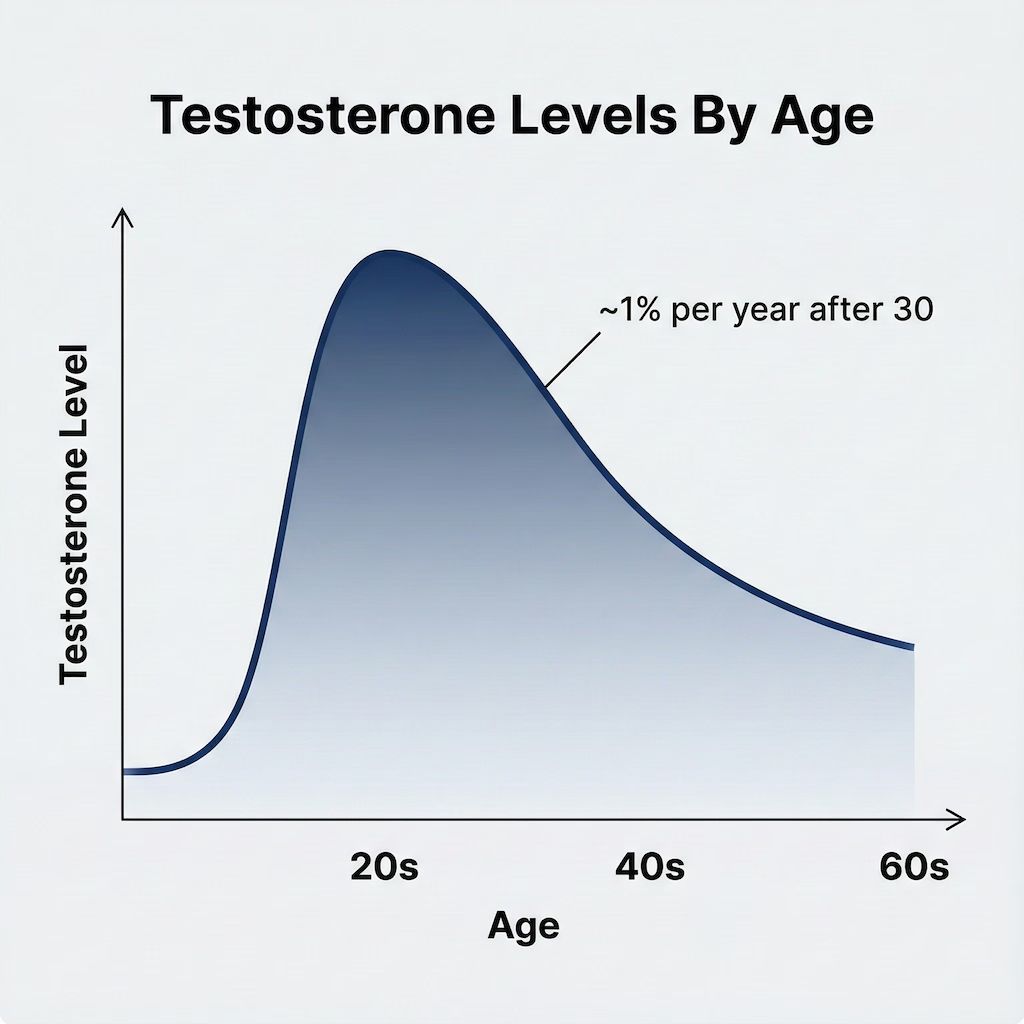 Testosterone Levels By Age

Testosterone Level

~1% per year after 30

20s

40s

60s

Age